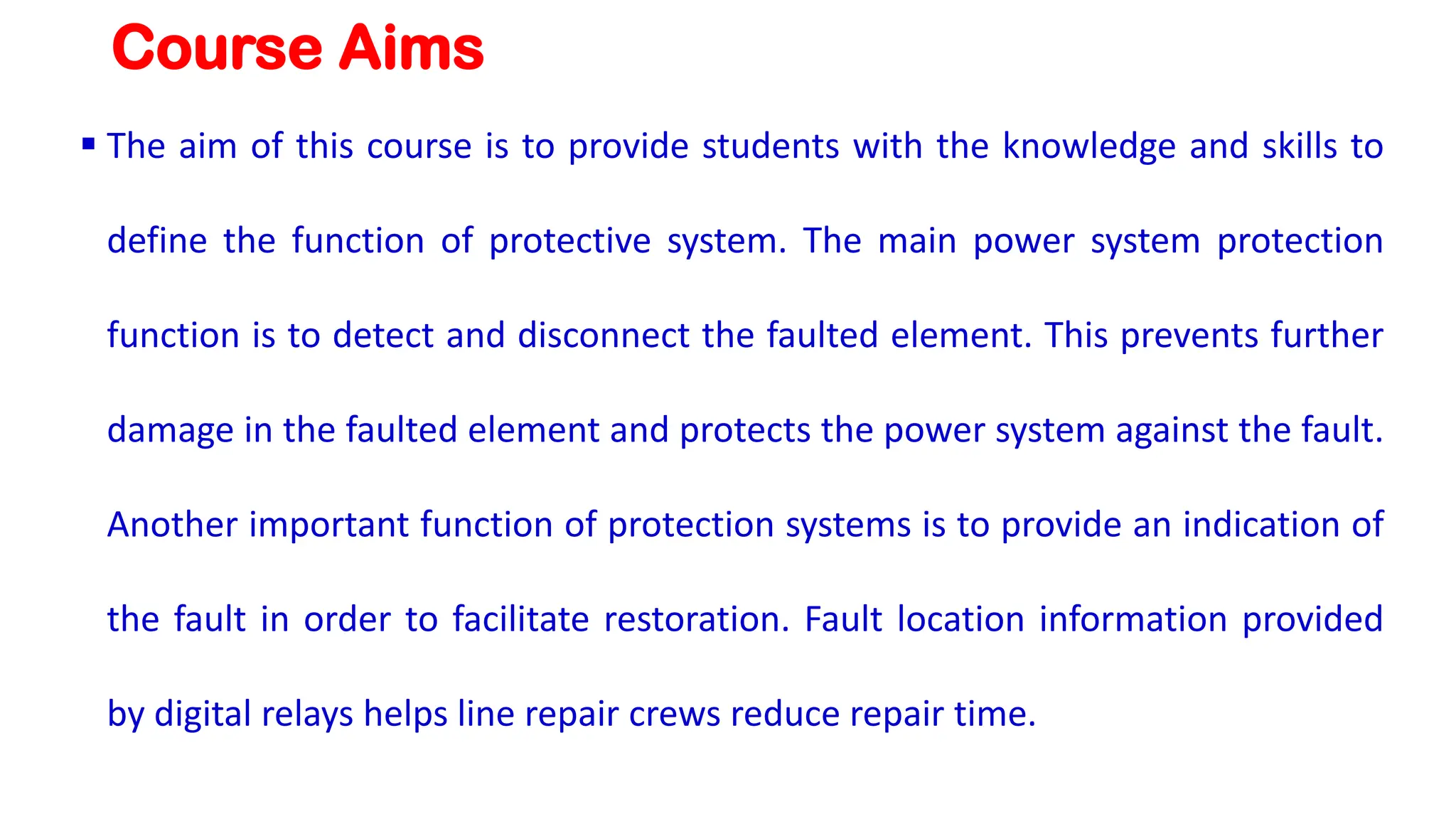 Course Aims

▪ The aim of this course is to provide students with the knowledge and skills to define the function of protective system. The main power system protection function is to detect and disconnect the faulted element. This prevents further damage in the faulted element and protects the power system against the fault. Another important function of protection systems is to provide an indication of the fault in order to facilitate restoration. Fault location information provided by digital relays helps line repair crews reduce repair time.